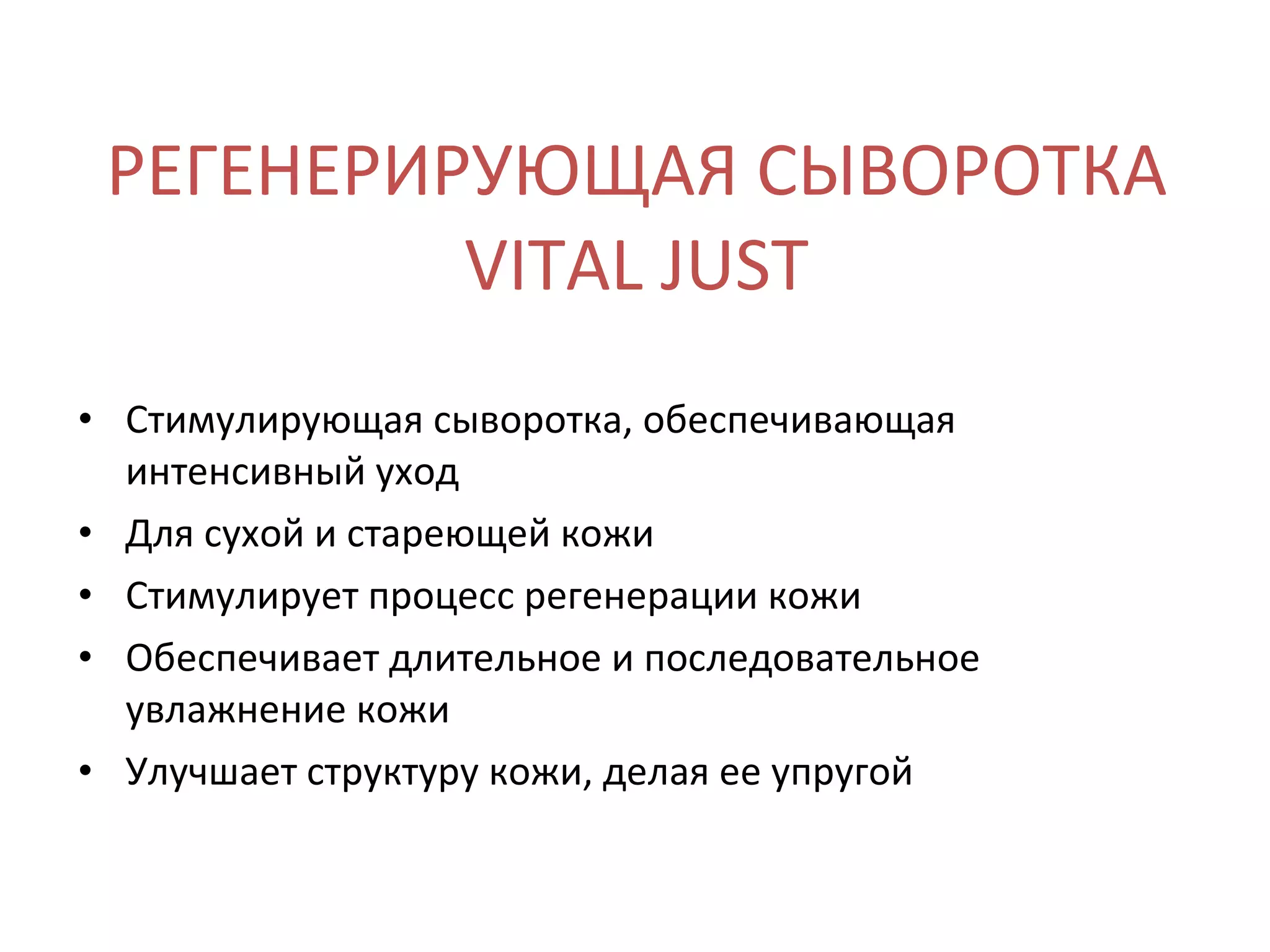 РЕГЕНЕРИРУЮЩАЯ СЫВОРОТКА VITAL JUST

• Стимулирующая сыворотка, обеспечивающая интенсивный уход
• Для сухой и стареющей кожи
• Стимулирует процесс регенерации кожи
• Обеспечивает длительное и последовательное увлажнение кожи
• Улучшает структуру кожи, делая ее упругой